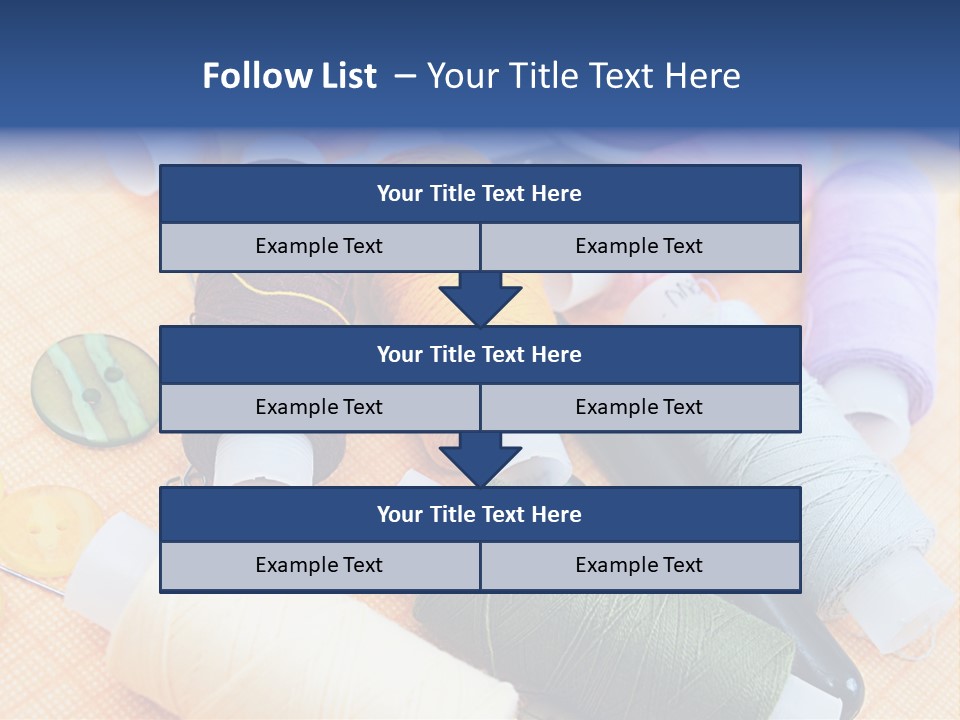 Follow List – Your Title Text Here

Your Title Text Here

Example Text Example Text

Your Title Text Here

Example Text Example Text

Your Title Text Here

Example Text Example Text